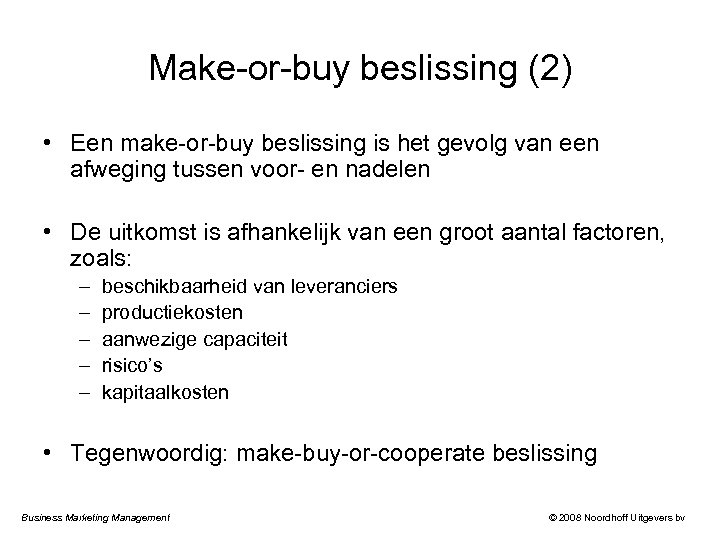 Make-or-buy beslissing (2)

• Een make-or-buy beslissing is het gevolg van een afweging tussen voor- en nadelen

• De uitkomst is afhankelijk van een groot aantal factoren, zoals:
– beschikbaarheid van leveranciers
– productiekosten
– aanwezige capaciteit
– risico's
– kapitaalkosten

• Tegenwoordig: make-buy-or-cooperate beslissing

Business Marketing Management

© 2008 Noordhoff Uitgevers bv